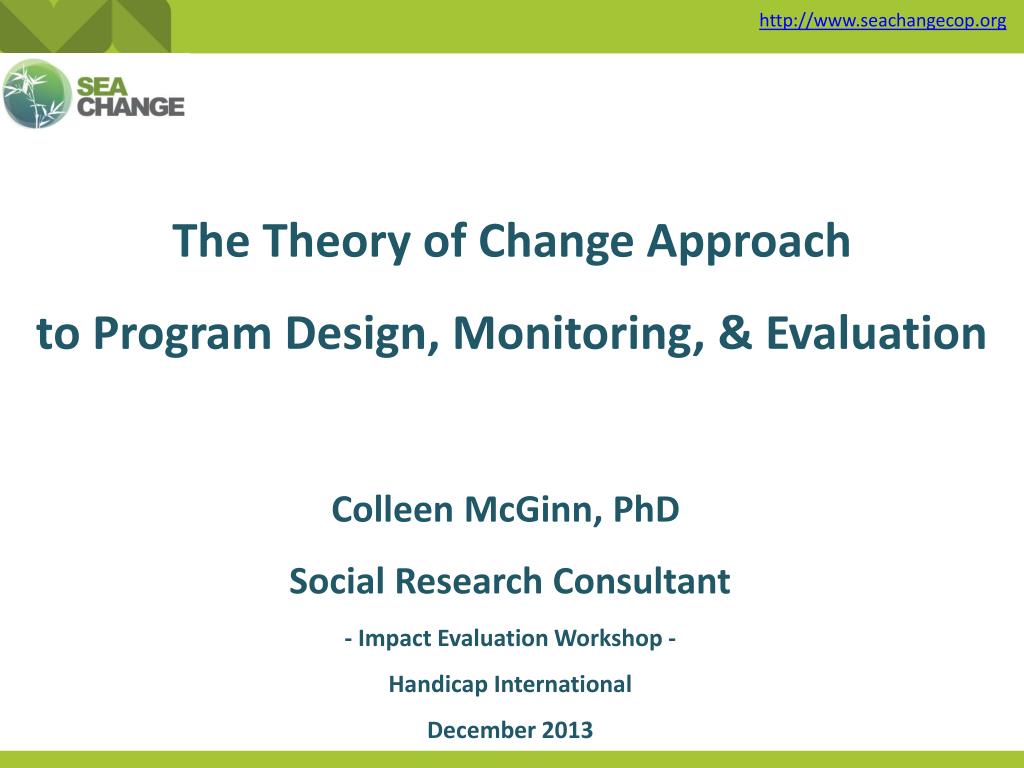 http://www.seachangecop.org

SEA CHANGE

The Theory of Change Approach

to Program Design, Monitoring, & Evaluation

Colleen McGinn, PhD

Social Research Consultant

- Impact Evaluation Workshop -

Handicap International

December 2013